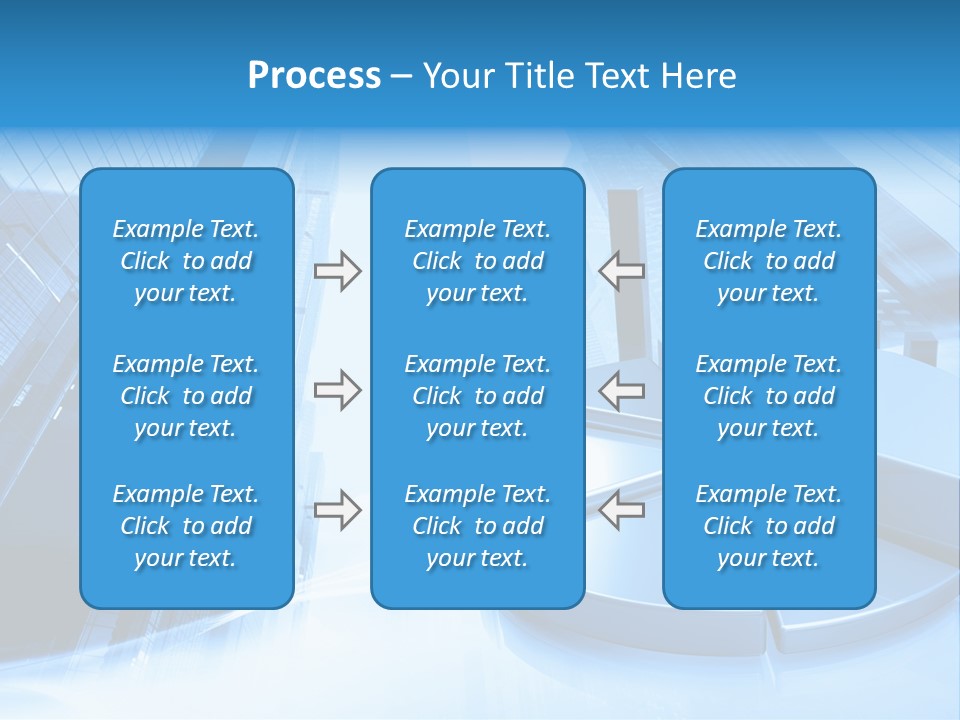 Process – Your Title Text Here

Example Text. Click to add your text.

Example Text. Click to add your text.

Example Text. Click to add your text.

Example Text. Click to add your text.

Example Text. Click to add your text.

Example Text. Click to add your text.

Example Text. Click to add your text.

Example Text. Click to add your text.

Example Text. Click to add your text.